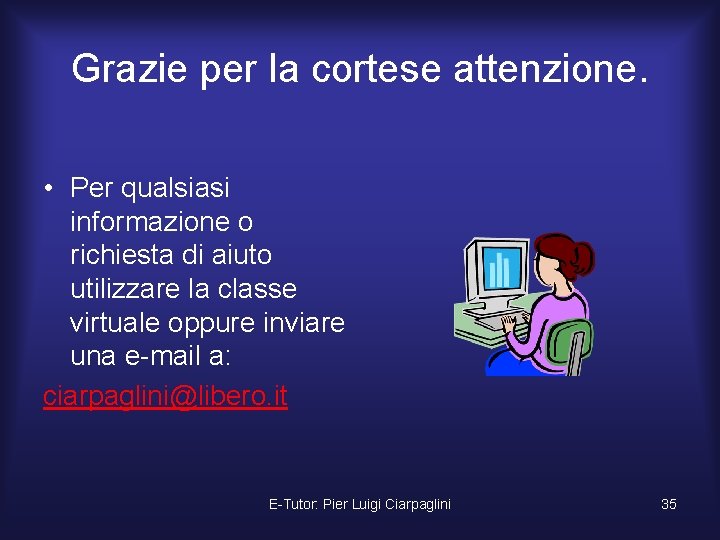 Grazie per la cortese attenzione.

• Per qualsiasi informazione o richiesta di aiuto utilizzare la classe virtuale oppure inviare una e-mail a:

ciarpaglini@libero.it

E-Tutor: Pier Luigi Ciarpaglini

35